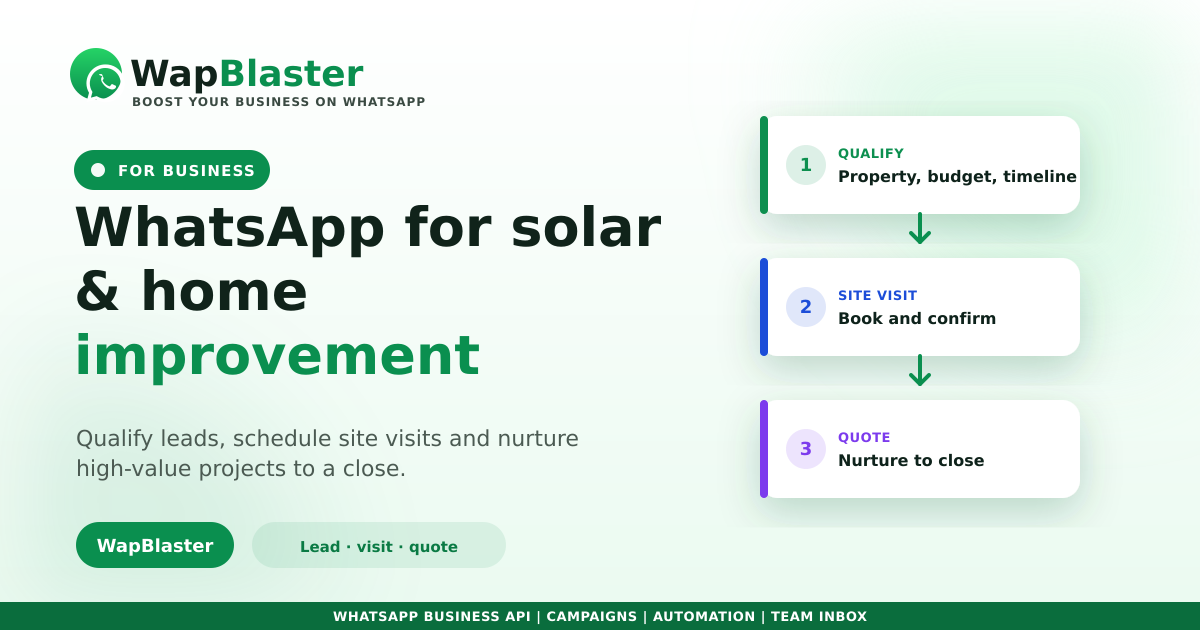 WapBlaster
BOOST YOUR BUSINESS ON WHATSAPP

FOR BUSINESS

WhatsApp for solar & home improvement

Qualify leads, schedule site visits and nurture high-value projects to a close.

WapBlaster

Lead · visit · quote

1 QUALIFY
Property, budget, timeline

2 SITE VISIT
Book and confirm

3 QUOTE
Nurture to close

WHATSAPP BUSINESS API | CAMPAIGNS | AUTOMATION | TEAM INBOX